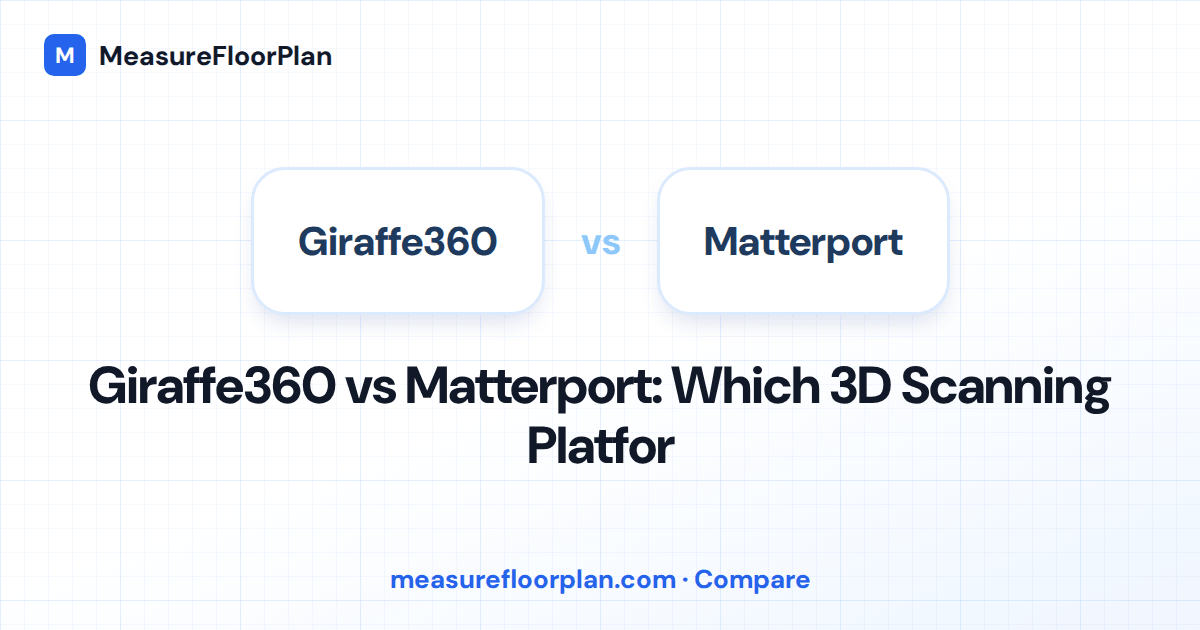 M MeasureFloorPlan

Giraffe360 vs Matterport

Giraffe360 vs Matterport: Which 3D Scanning Platfor

measurefloorplan.com · Compare